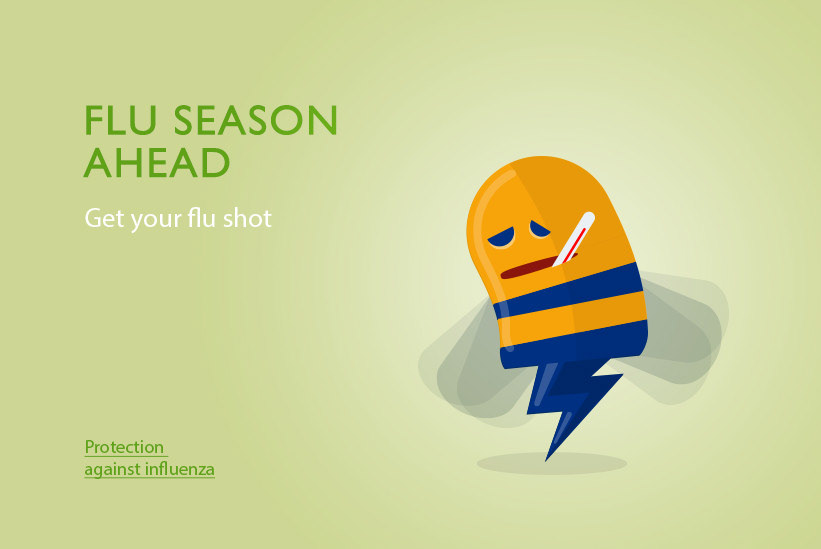 FLU SEASON AHEAD

Get your flu shot

Protection
against influenza